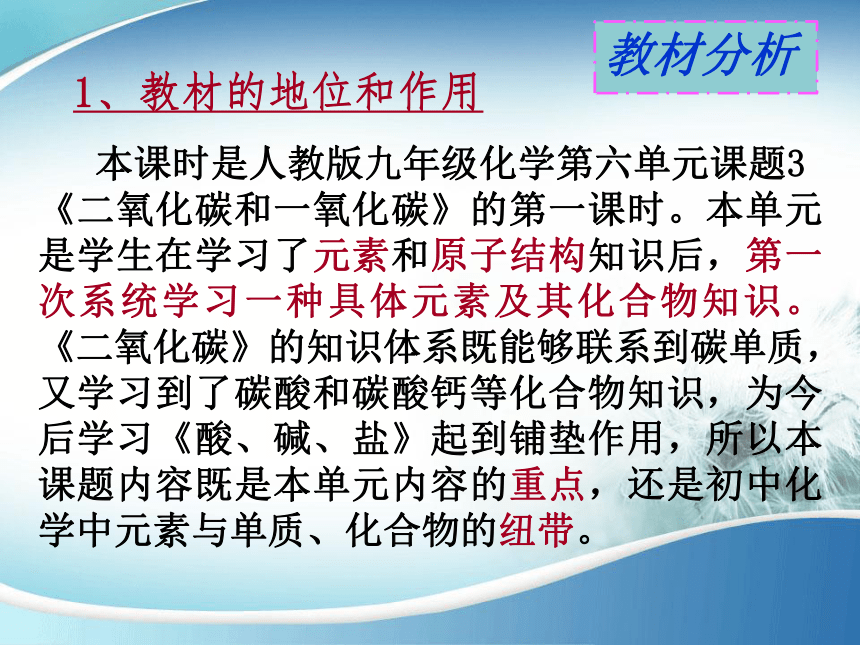 教材分析

1、教材的地位和作用

本课时是人教版九年级化学第六单元课题3《二氧化碳和一氧化碳》的第一课时。本单元是学生在学习了元素和原子结构知识后，第一次系统学习一种具体元素及其化合物知识。《二氧化碳》的知识体系既能够联系到碳单质，又学习到了碳酸和碳酸钙等化合物知识，为今后学习《酸、碱、盐》起到铺垫作用，所以本课题内容既是本单元内容的重点，还是初中化学中元素与单质、化合物的纽带。